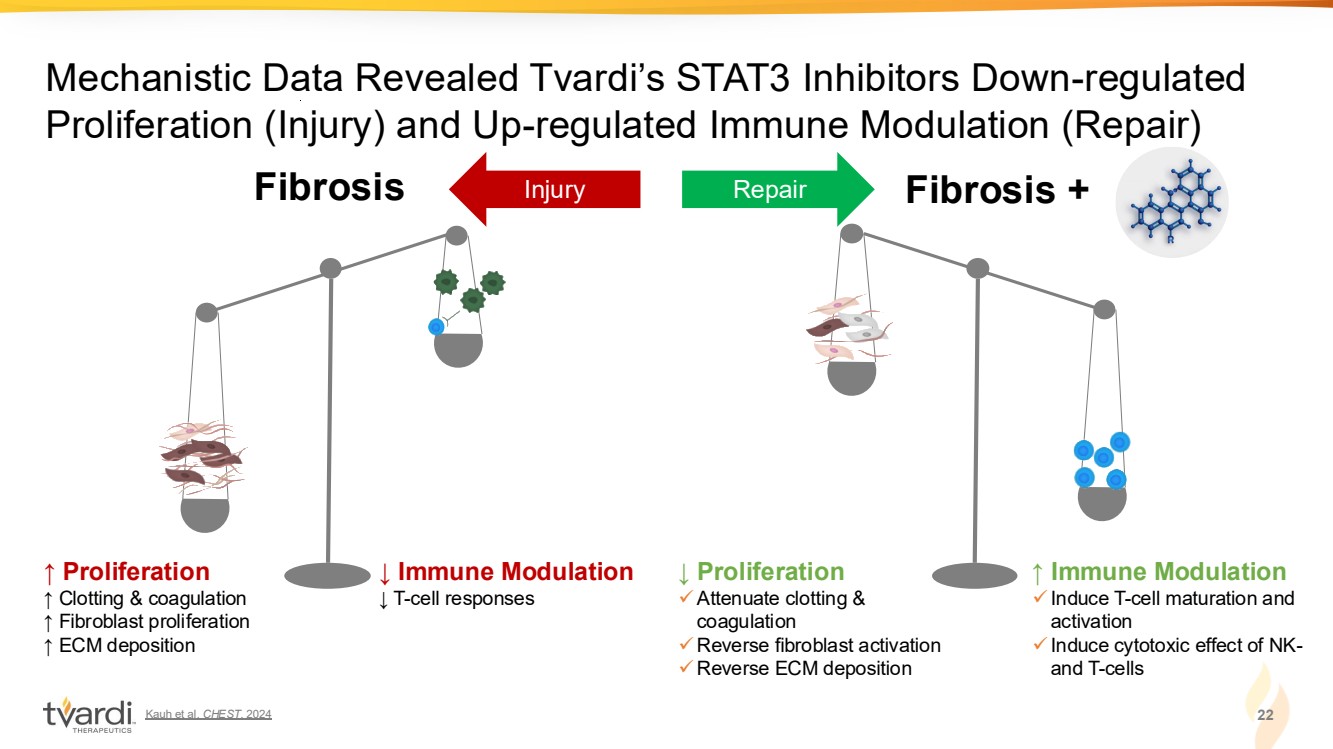 Mechanistic Data Revealed Tvardi's STAT3 Inhibitors Down-regulated Proliferation (Injury) and Up-regulated Immune Modulation (Repair)

Fibrosis

Injury

Repair

Fibrosis +

↑ Proliferation
↑ Clotting & coagulation
↑ Fibroblast proliferation
↑ ECM deposition

↓ Immune Modulation
↓ T-cell responses

↓ Proliferation
✓ Attenuate clotting & coagulation
✓ Reverse fibroblast activation
✓ Reverse ECM deposition

↑ Immune Modulation
✓ Induce T-cell maturation and activation
✓ Induce cytotoxic effect of NK- and T-cells

tvardi THERAPEUTICS

Kauh et al. CHEST. 2024

22